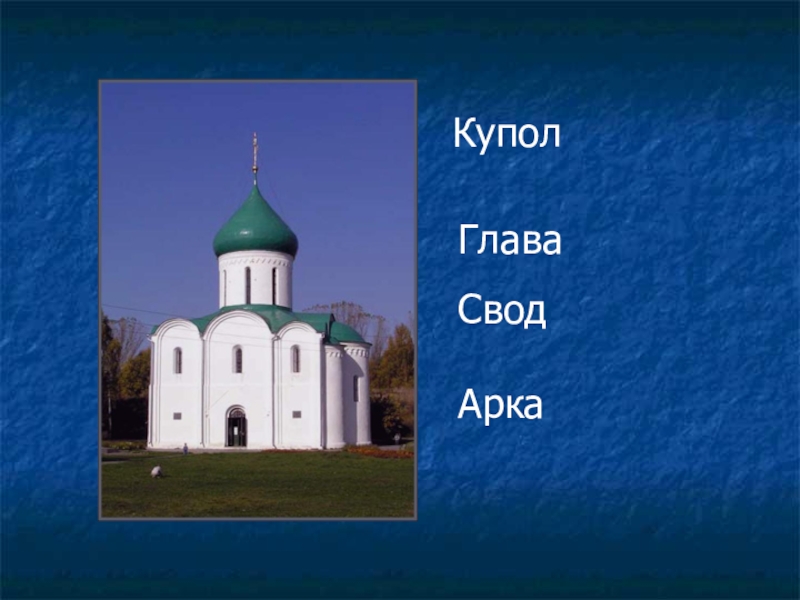 Купол

Глава

Свод

Арка